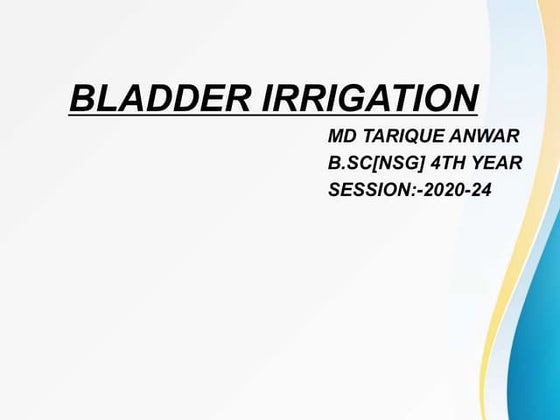 BLADDER IRRIGATION

MD TARIQUE ANWAR
B.SC[NSG] 4TH YEAR
SESSION:-2020-24